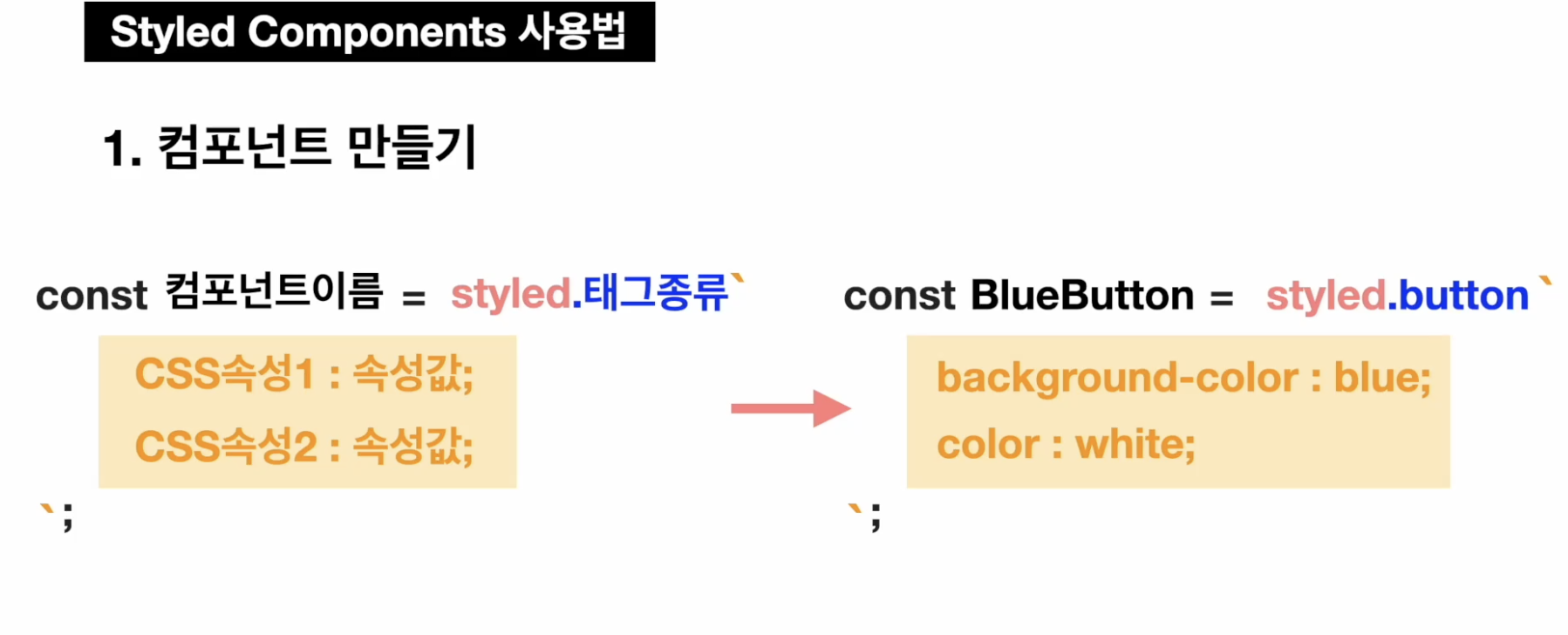 Styled Components 사용법

1. 컴포넌트 만들기

const 컴포넌트이름 = styled.태그종류`
CSS속성1 : 속성값;
CSS속성2 : 속성값;
`;

const BlueButton = styled.button `
background-color : blue;
color : white;
`;